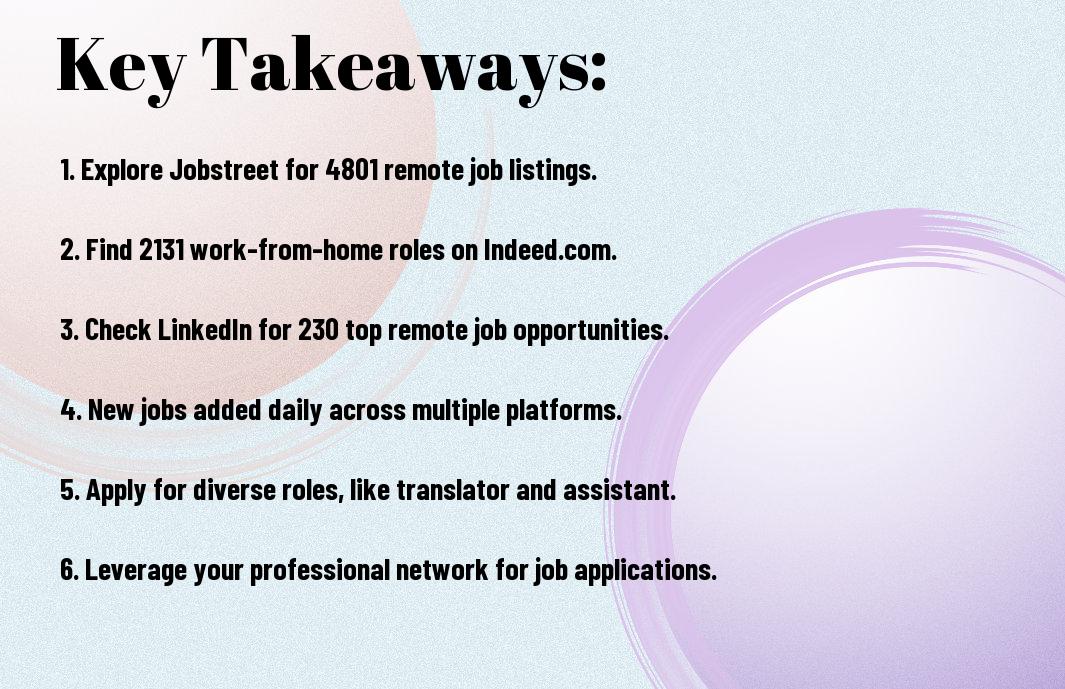 Key Takeaways:

1. Explore Jobstreet for 4801 remote job listings.

2. Find 2131 work-from-home roles on Indeed.com.

3. Check LinkedIn for 230 top remote job opportunities.

4. New jobs added daily across multiple platforms.

5. Apply for diverse roles, like translator and assistant.

6. Leverage your professional network for job applications.